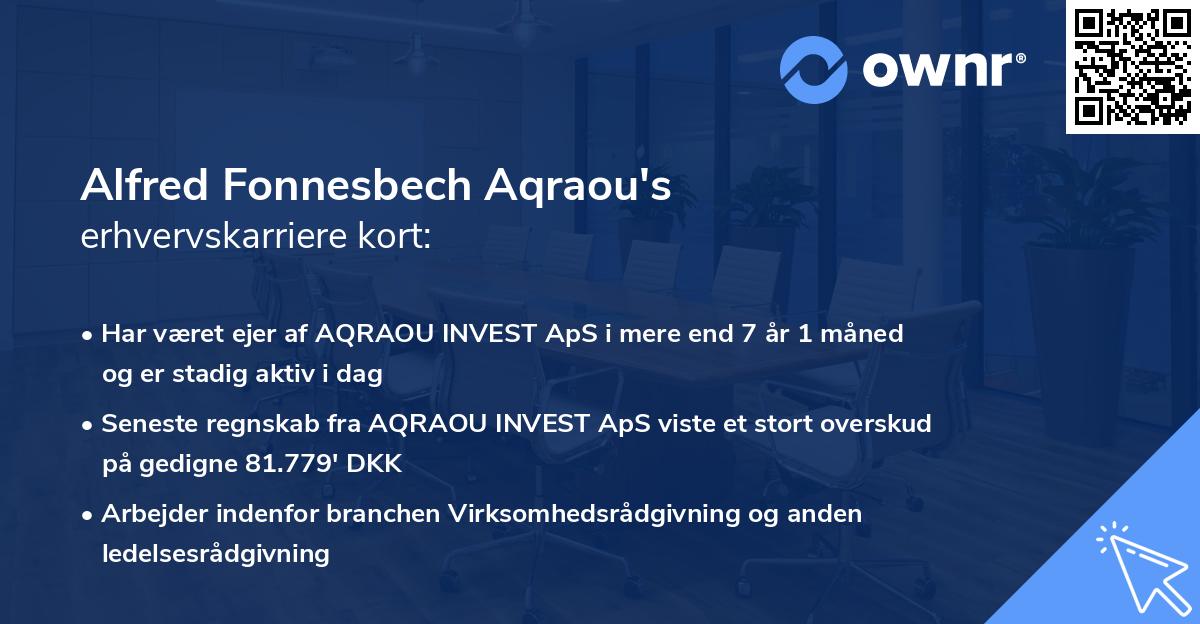 ownr®

Alfred Fonnesbech Aqraou's
erhvervskarriere kort:

• Har været ejer af AQRAOU INVEST ApS i mere end 7 år 1 måned og er stadig aktiv i dag

• Seneste regnskab fra AQRAOU INVEST ApS viste et stort overskud på gedigne 81.779' DKK

• Arbejder indenfor branchen Virksomhedsrådgivning og anden ledelsesrådgivning